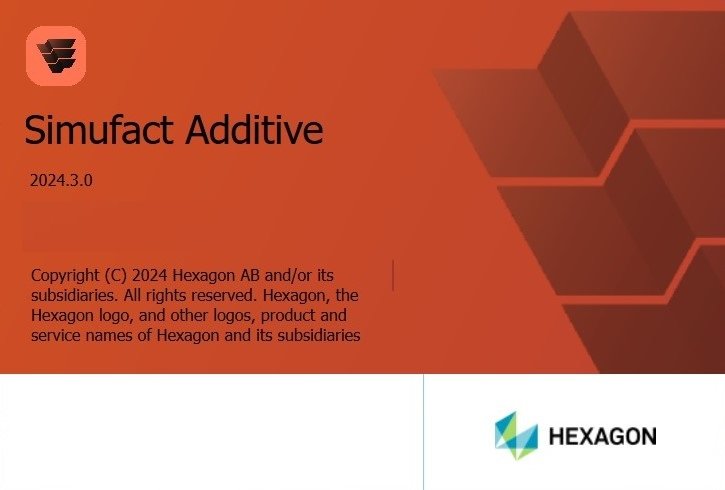 Simufact Additive

2024.3.0

Copyright (C) 2024 Hexagon AB and/or its subsidiaries. All rights reserved. Hexagon, the Hexagon logo, and other logos, product and service names of Hexagon and its subsidiaries

HEXAGON